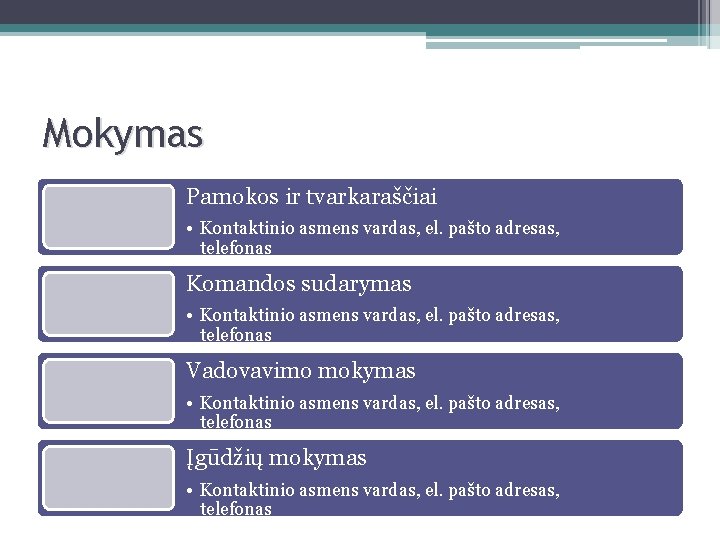 Mokymas

Pamokos ir tvarkaraščiai

• Kontaktinio asmens vardas, el. pašto adresas, telefonas

Komandos sudarymas

• Kontaktinio asmens vardas, el. pašto adresas, telefonas

Vadovavimo mokymas

• Kontaktinio asmens vardas, el. pašto adresas, telefonas

Įgūdžių mokymas

• Kontaktinio asmens vardas, el. pašto adresas, telefonas